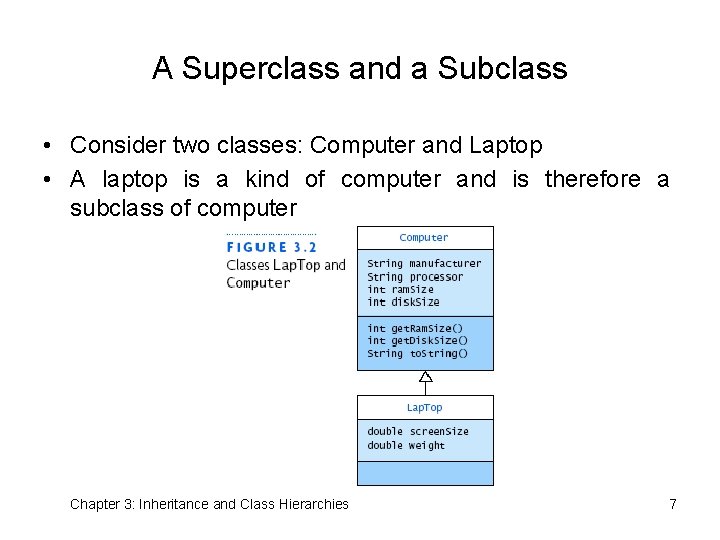 A Superclass and a Subclass

• Consider two classes: Computer and Laptop
• A laptop is a kind of computer and is therefore a subclass of computer

FIGURE 3.2
Classes LapTop and Computer

Computer

String manufacturer
String processor
int ramSize
int diskSize

int getRamSize()
int getDiskSize()
String toString()

LapTop

double screenSize
double weight

Chapter 3: Inheritance and Class Hierarchies

7